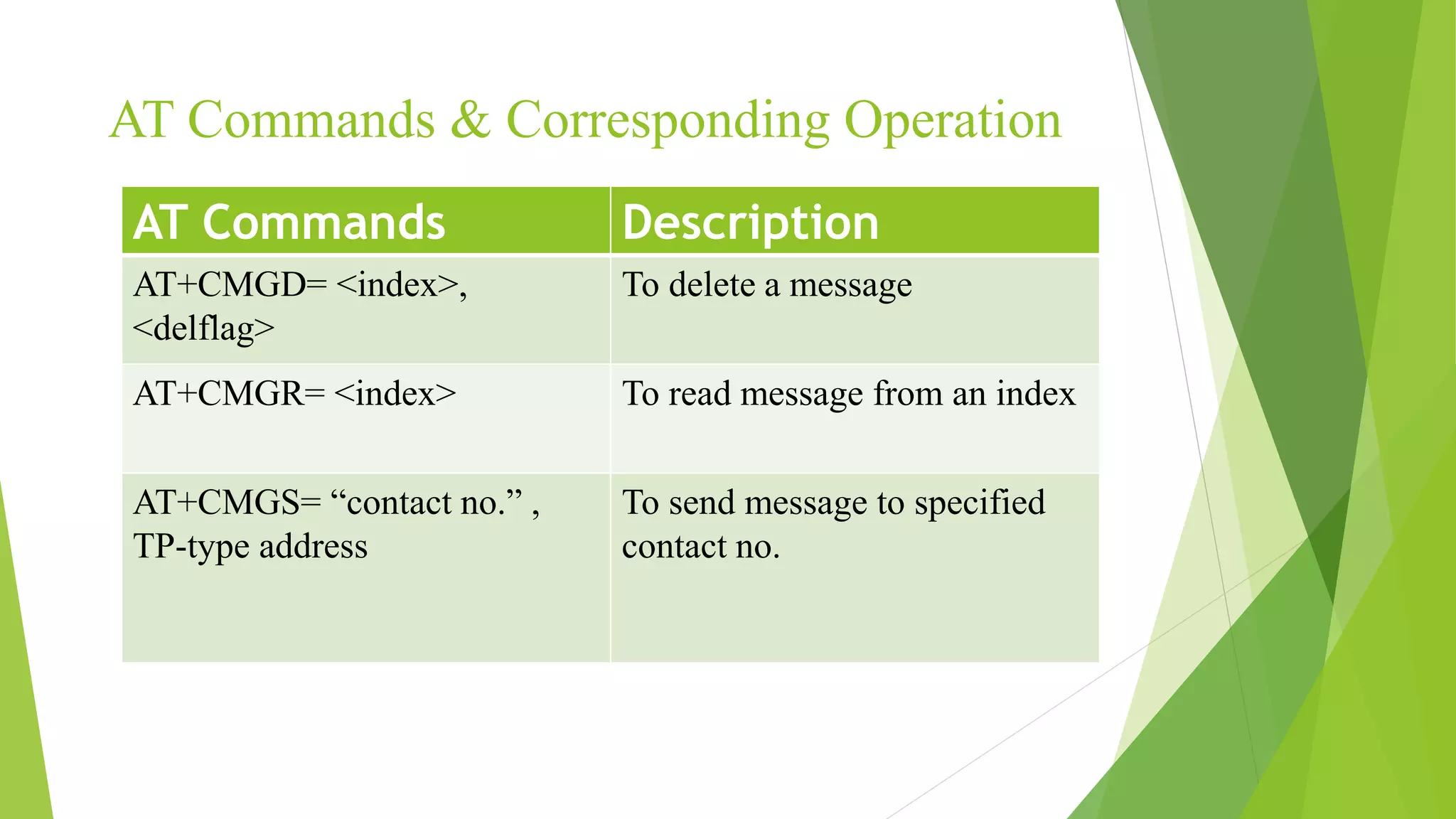 AT Commands & Corresponding Operation

| AT Commands | Description |
|---|---|
| AT+CMGD= <index>, <delflag> | To delete a message |
| AT+CMGR= <index> | To read message from an index |
| AT+CMGS= “contact no.” , TP-type address | To send message to specified contact no. |